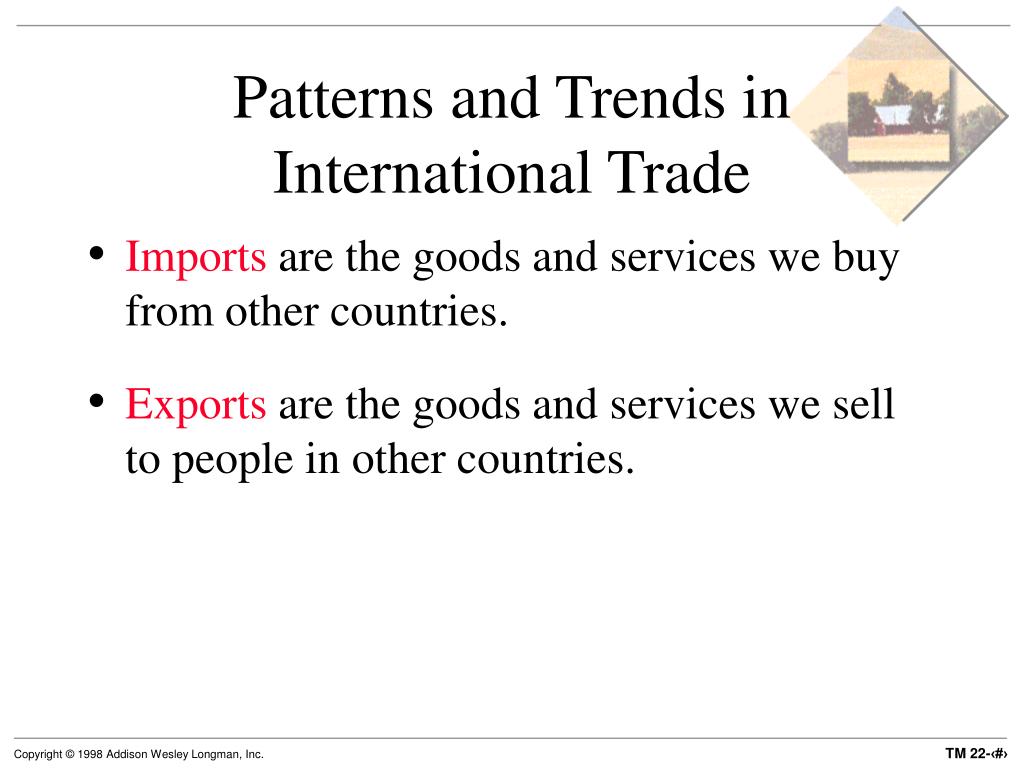 Patterns and Trends in International Trade

• Imports are the goods and services we buy from other countries.

• Exports are the goods and services we sell to people in other countries.

Copyright © 1998 Addison Wesley Longman, Inc.

TM 22-‹#›